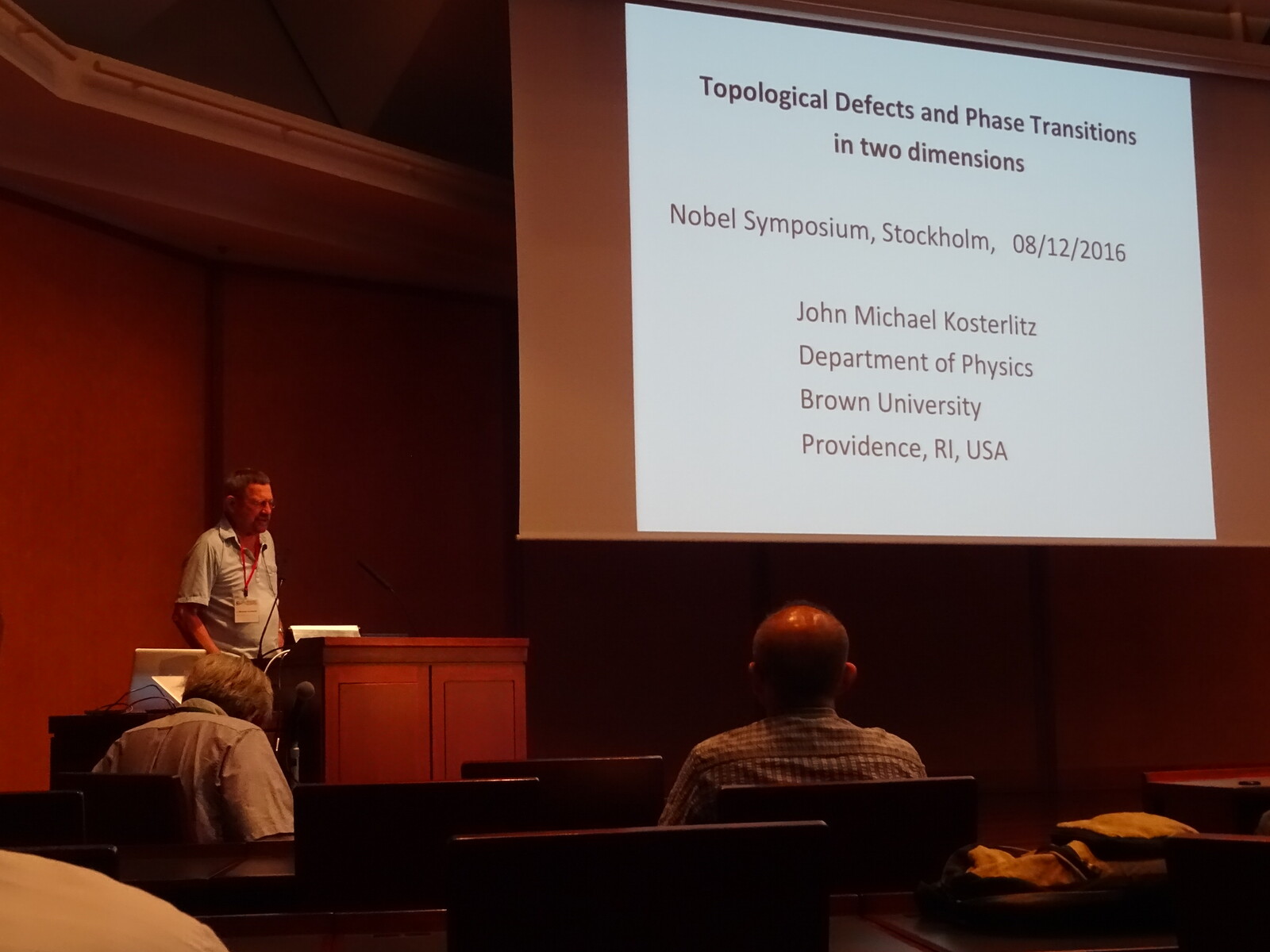 Topological Defects and Phase Transitions in two dimensions

Nobel Symposium, Stockholm, 08/12/2016

John Michael Kosterlitz
Department of Physics
Brown University
Providence, RI, USA